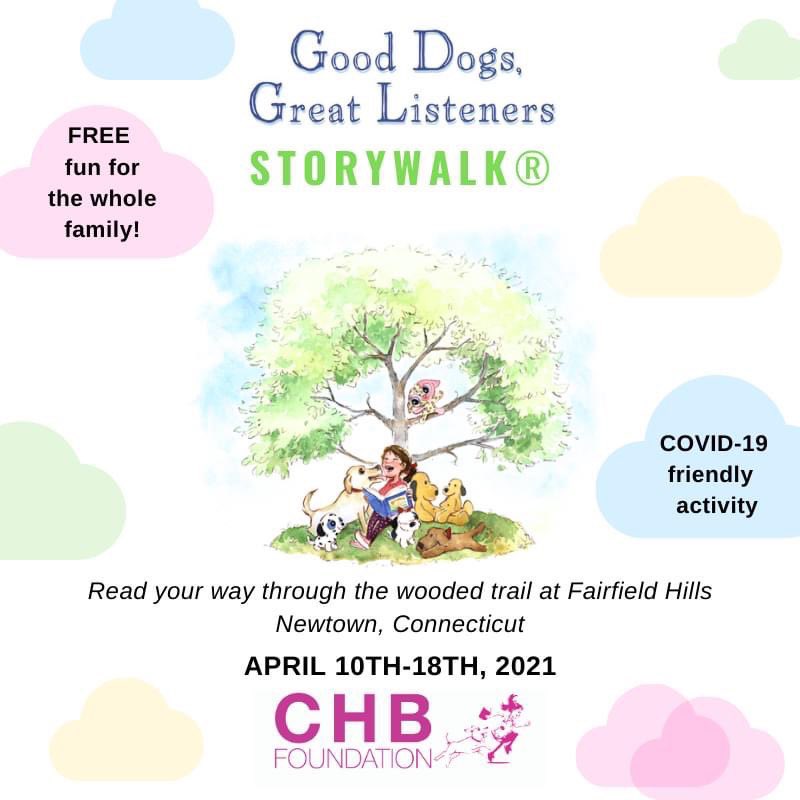 Good Dogs, Great Listeners

STORYWALK®

FREE fun for the whole family!

COVID-19 friendly activity

Read your way through the wooded trail at Fairfield Hills Newtown, Connecticut

APRIL 10TH-18TH, 2021

CHB FOUNDATION